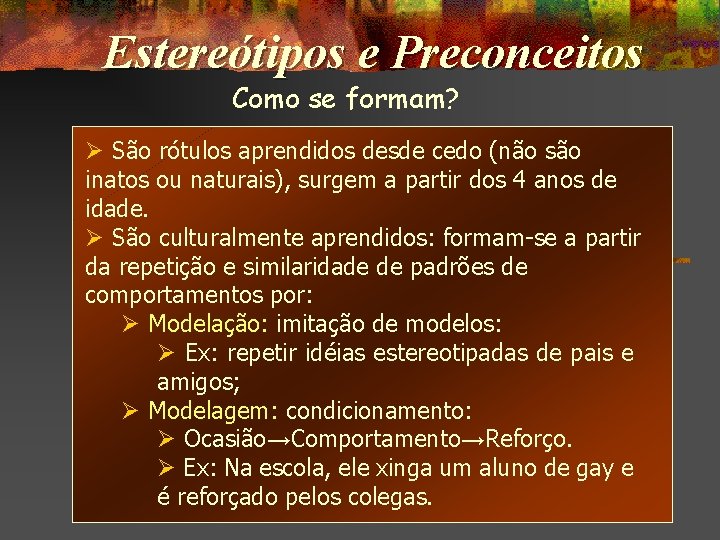 Estereótipos e Preconceitos

Como se formam?

➢ São rótulos aprendidos desde cedo (não são inatos ou naturais), surgem a partir dos 4 anos de idade.

➢ São culturalmente aprendidos: formam-se a partir da repetição e similaridade de padrões de comportamentos por:

➢ Modelação: imitação de modelos:

➢ Ex: repetir idéias estereotipadas de pais e amigos;

➢ Modelagem: condicionamento:

➢ Ocasião→Comportamento→Reforço.

➢ Ex: Na escola, ele xinga um aluno de gay e é reforçado pelos colegas.